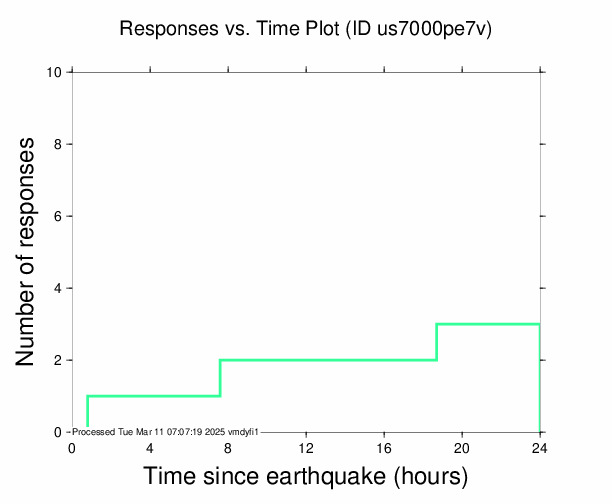 Responses vs. Time Plot (ID us7000pe7v)

Number of responses

10
8
6
4
2
0

Processed Tue Mar 11 07:07:19 2025 vmdyfi1

0
4
8
12
16
20
24

Time since earthquake (hours)